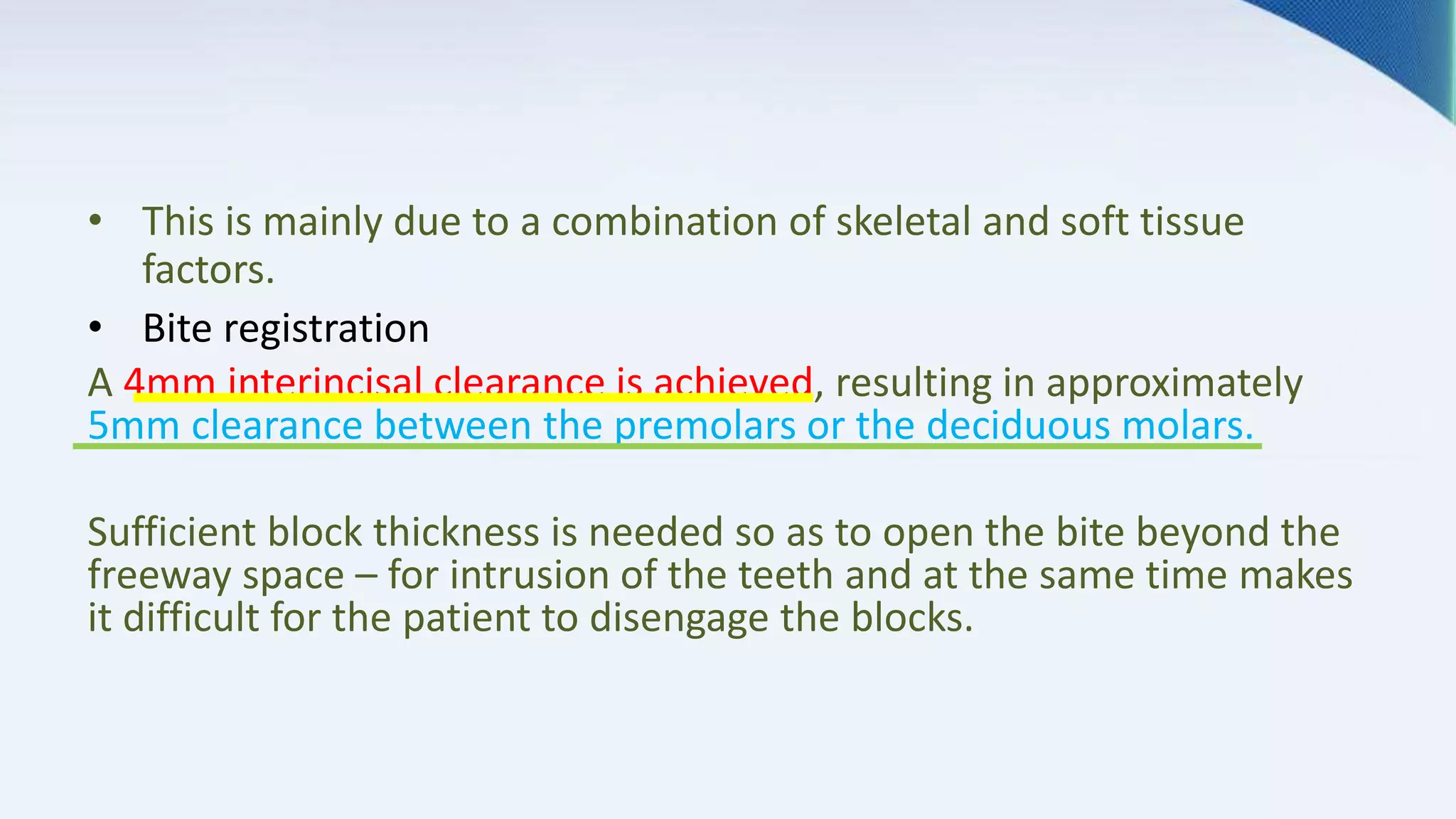 • This is mainly due to a combination of skeletal and soft tissue factors.

• Bite registration

A 4mm interincisal clearance is achieved, resulting in approximately 5mm clearance between the premolars or the deciduous molars.

Sufficient block thickness is needed so as to open the bite beyond the freeway space – for intrusion of the teeth and at the same time makes it difficult for the patient to disengage the blocks.